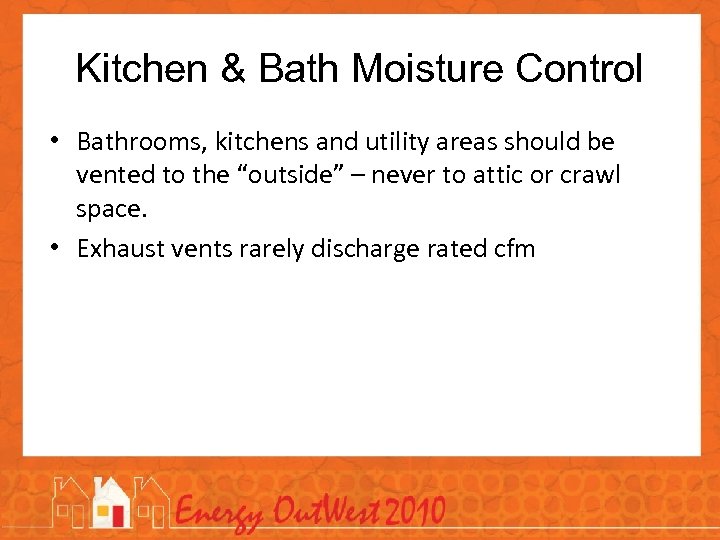 Kitchen & Bath Moisture Control

• Bathrooms, kitchens and utility areas should be vented to the “outside” – never to attic or crawl space.
• Exhaust vents rarely discharge rated cfm

Energy OutWest 2010